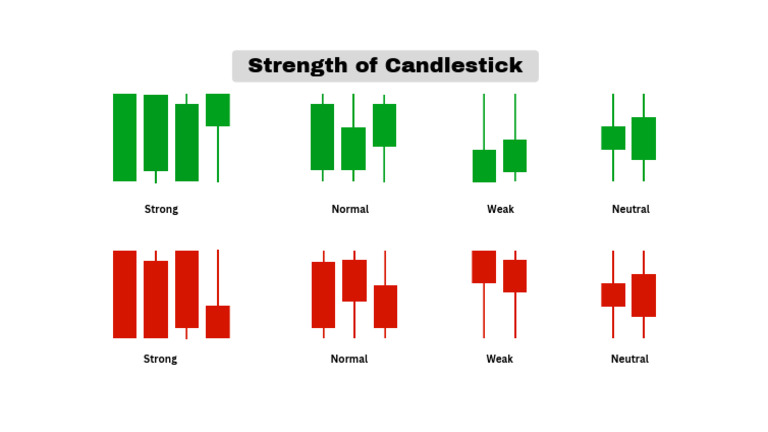 Strength of Candlestick

Strong

Normal

Weak

Neutral

Strong

Normal

Weak

Neutral